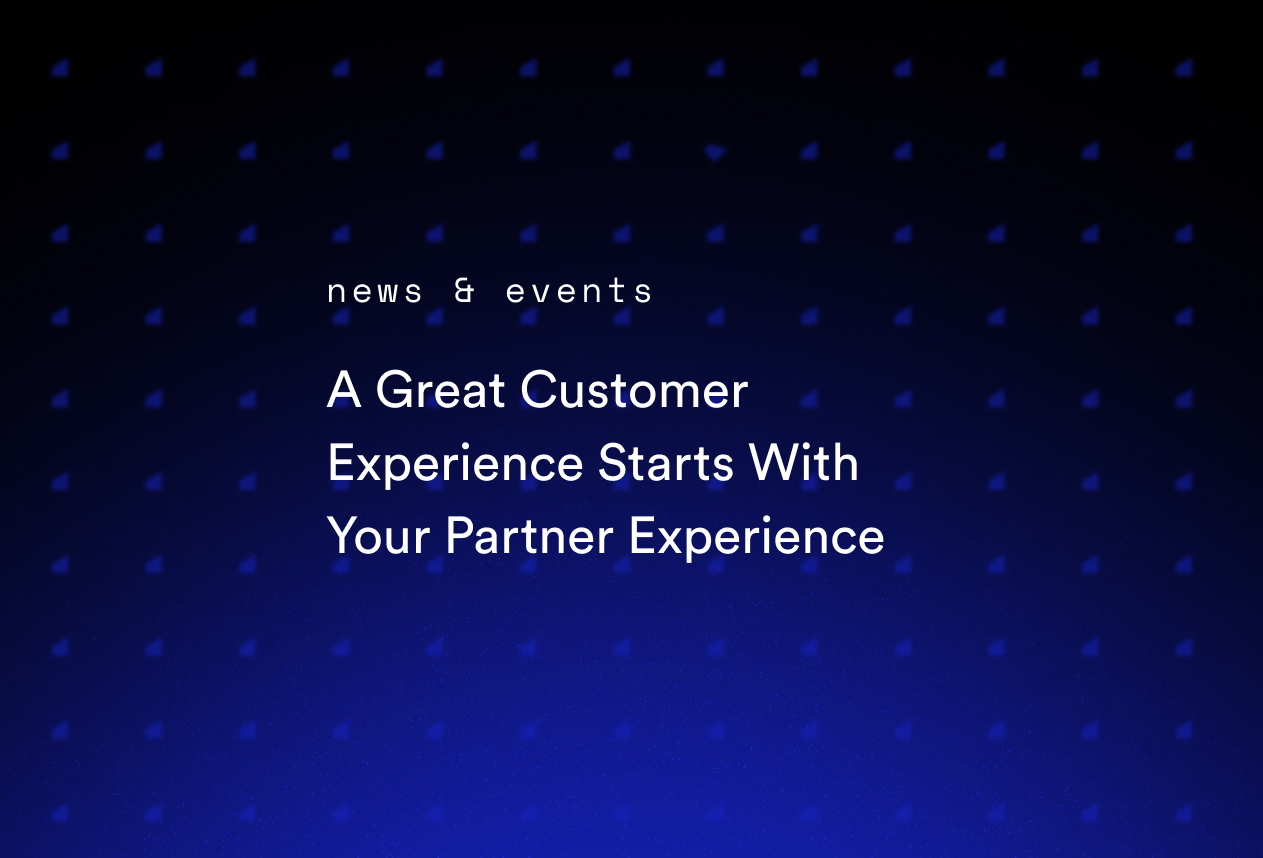 news & events

A Great Customer Experience Starts With Your Partner Experience